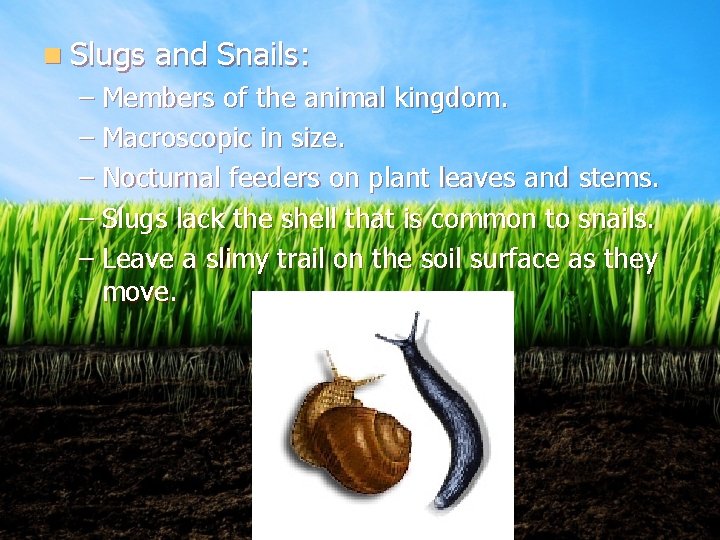 Slugs and Snails:

– Members of the animal kingdom.

– Macroscopic in size.

– Nocturnal feeders on plant leaves and stems.

– Slugs lack the shell that is common to snails.

– Leave a slimy trail on the soil surface as they move.